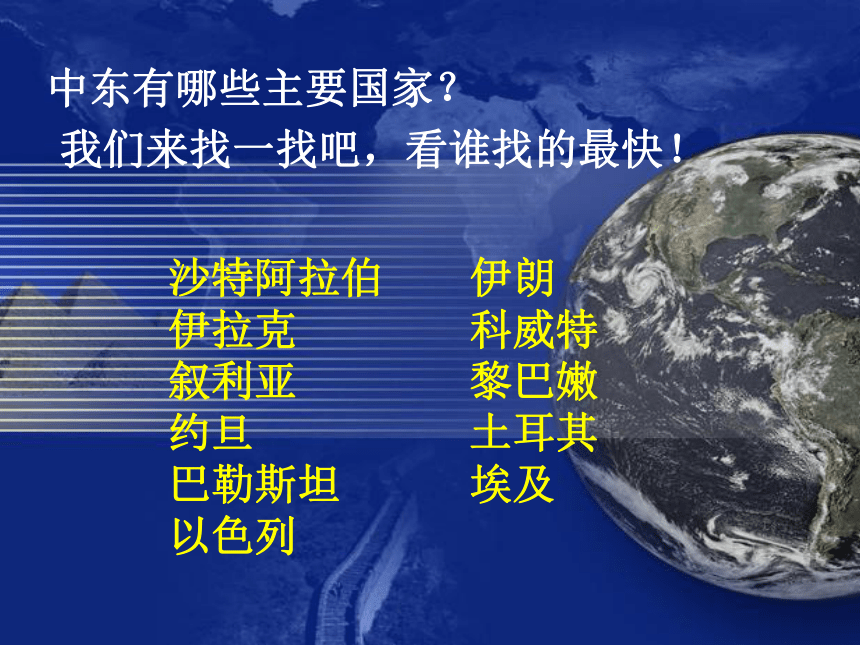 中东有哪些主要国家？
我们来找一找吧，看谁找的最快！

沙特阿拉伯
伊拉克
叙利亚
约旦
巴勒斯坦
以色列

伊朗
科威特
黎巴嫩
土耳其
埃及